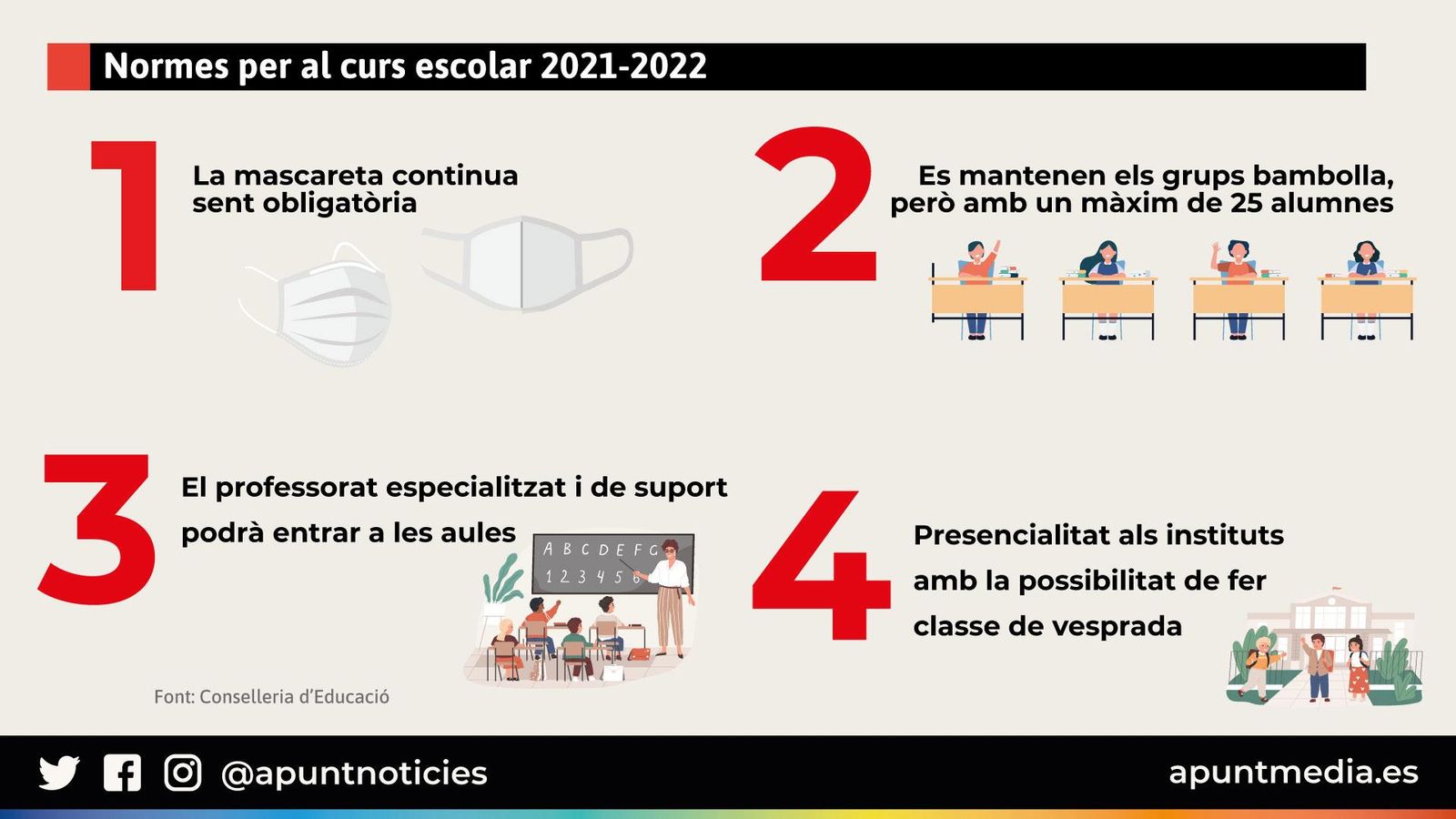 Normes per al curs escolar 2021-2022

1

La mascareta continua sent obligatòria

2

Es mantenen els grups bambolla, però amb un màxim de 25 alumnes

3

El professorat especialitzat i de suport podrà entrar a les aules

A B C D E F G
1 2 3 4 5 6

4

Presencialitat als instituts amb la possibilitat de fer classe de vesprada

Font: Conselleria d'Educació

@apuntnoticies

apuntmedia.es